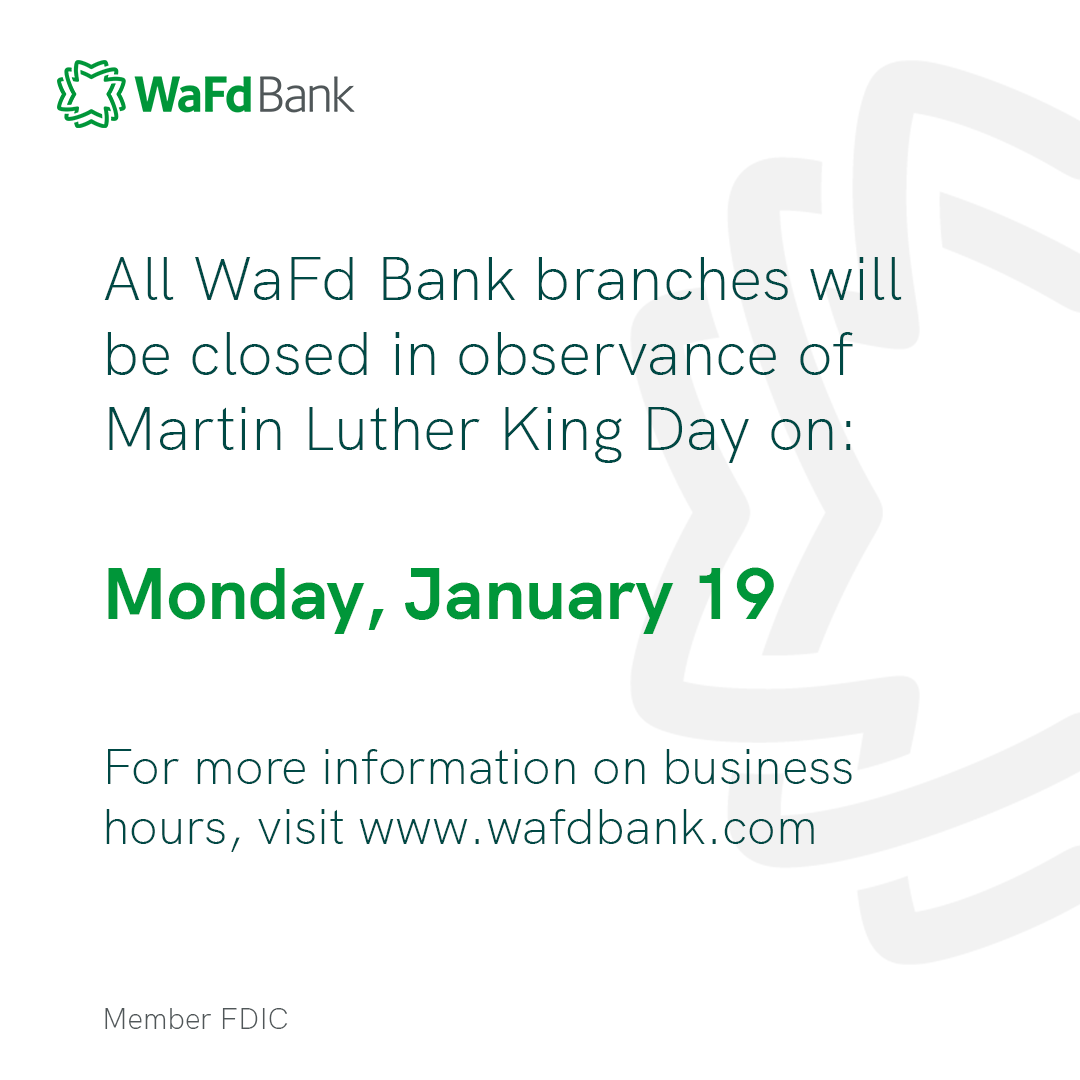 WaFd Bank

All WaFd Bank branches will be closed in observance of Martin Luther King Day on:

Monday, January 19

For more information on business hours, visit www.wafdbank.com

Member FDIC